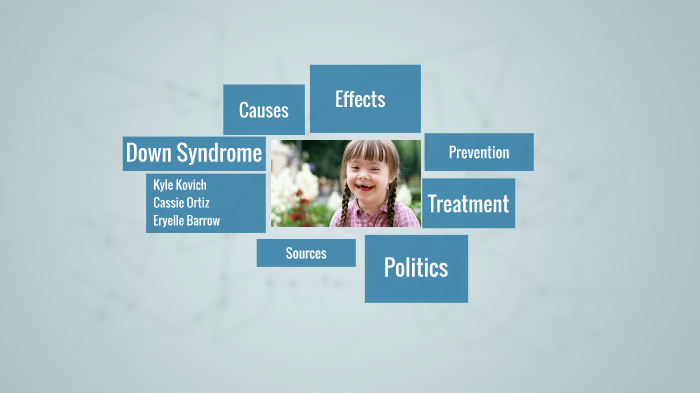 Causes

Effects

Down Syndrome

Kyle Kovich
Cassie Ortiz
Eryelle Barrow

Prevention

Treatment

Sources

Politics